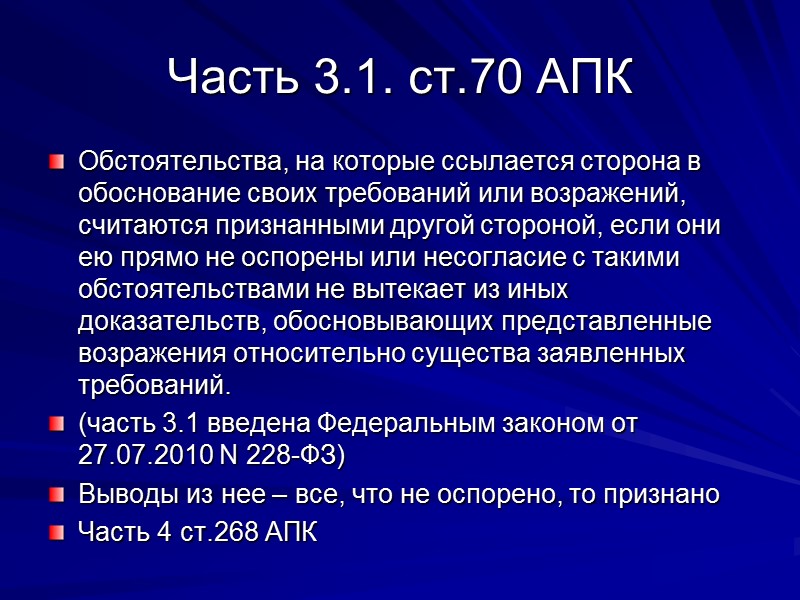 Часть 3.1. ст.70 АПК

Обстоятельства, на которые ссылается сторона в обоснование своих требований или возражений, считаются признанными другой стороной, если они ею прямо не оспорены или несогласие с такими обстоятельствами не вытекает из иных доказательств, обосновывающих представленные возражения относительно существа заявленных требований.

(часть 3.1 введена Федеральным законом от 27.07.2010 N 228-ФЗ)

Выводы из нее – все, что не оспорено, то признано

Часть 4 ст.268 АПК